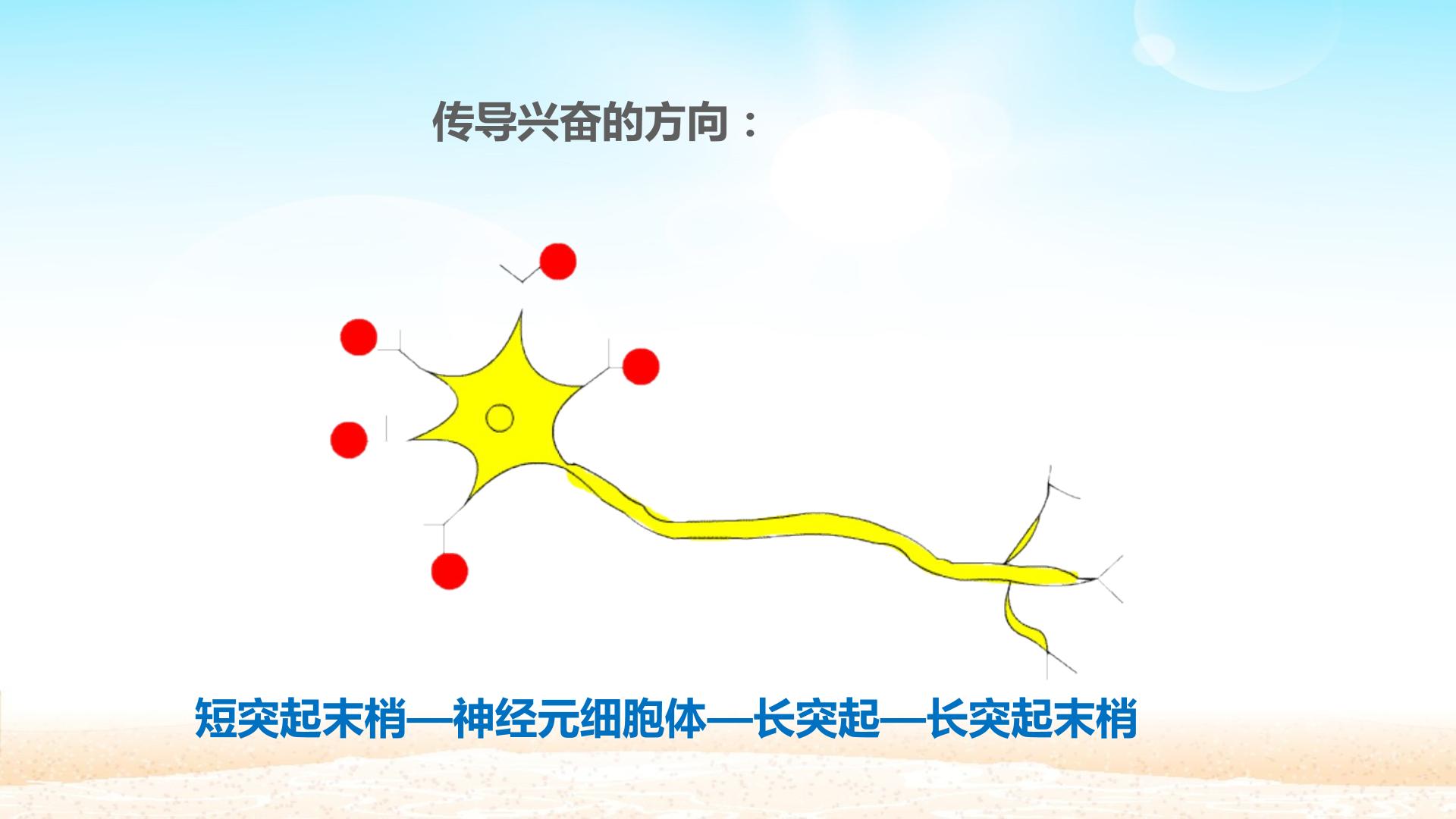 传导兴奋的方向：

短突起末梢—神经元细胞体—长突起—长突起末梢